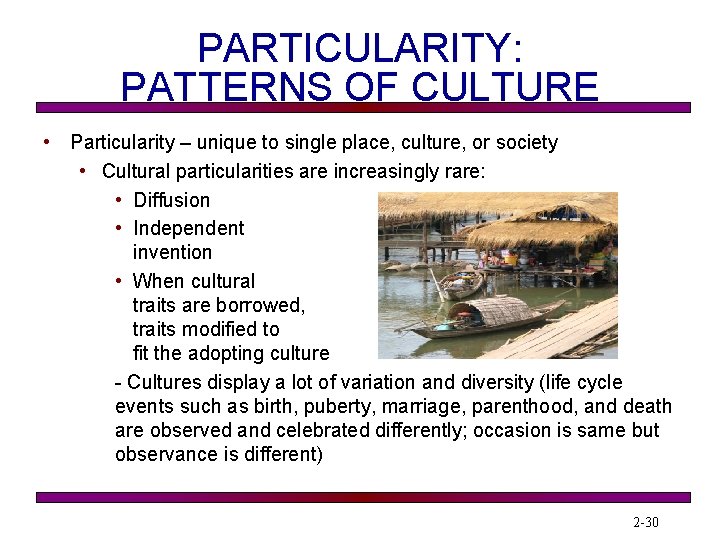 PARTICULARITY:
PATTERNS OF CULTURE

• Particularity – unique to single place, culture, or society
  • Cultural particularities are increasingly rare:
    • Diffusion
    • Independent invention
    • When cultural traits are borrowed, traits modified to fit the adopting culture

- Cultures display a lot of variation and diversity (life cycle events such as birth, puberty, marriage, parenthood, and death are observed and celebrated differently; occasion is same but observance is different)

2-30